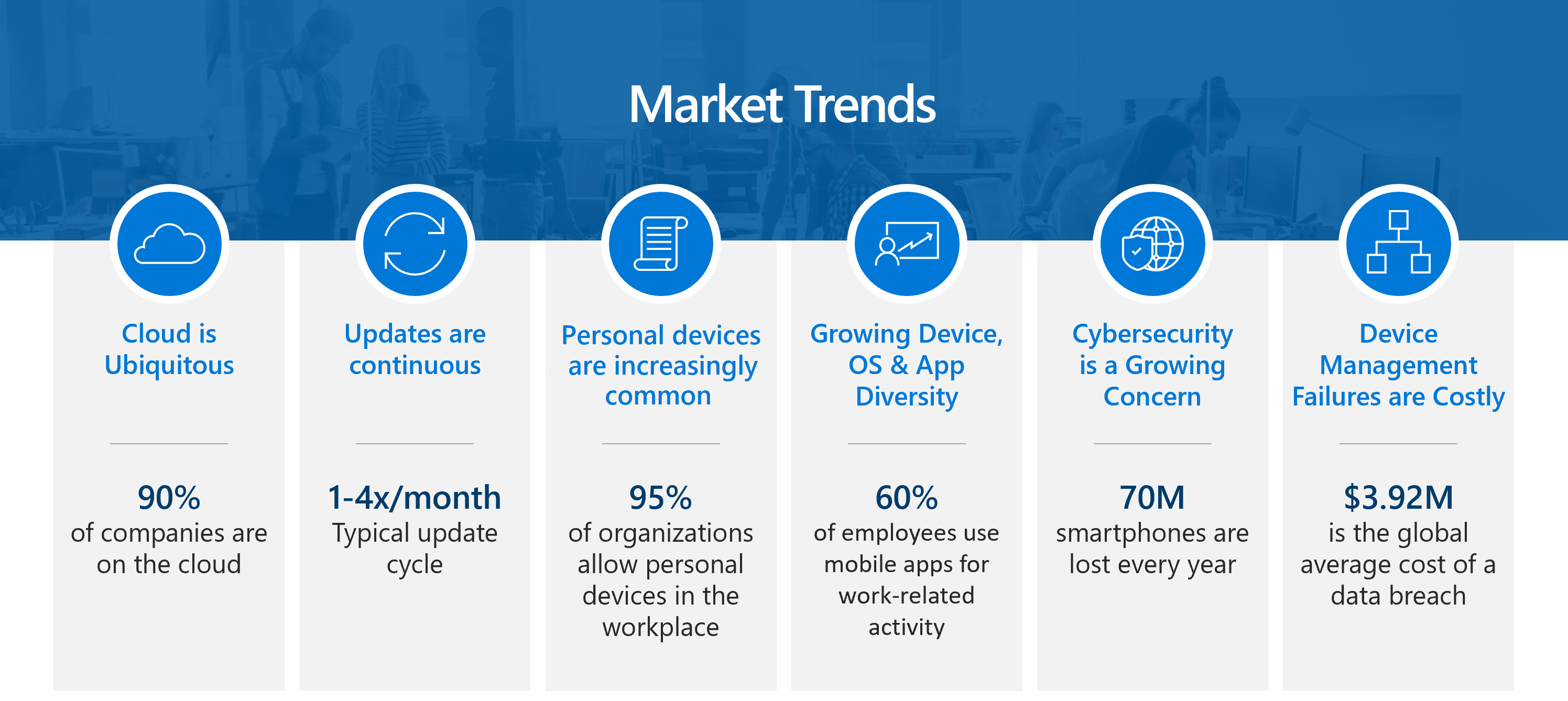 Market Trends

Cloud is Ubiquitous

90%
of companies are on the cloud

Updates are continuous

1-4x/month
Typical update cycle

Personal devices are increasingly common

95%
of organizations allow personal devices in the workplace

Growing Device, OS & App Diversity

60%
of employees use mobile apps for work-related activity

Cybersecurity is a Growing Concern

70M
smartphones are lost every year

Device Management Failures are Costly

$3.92M
is the global average cost of a data breach